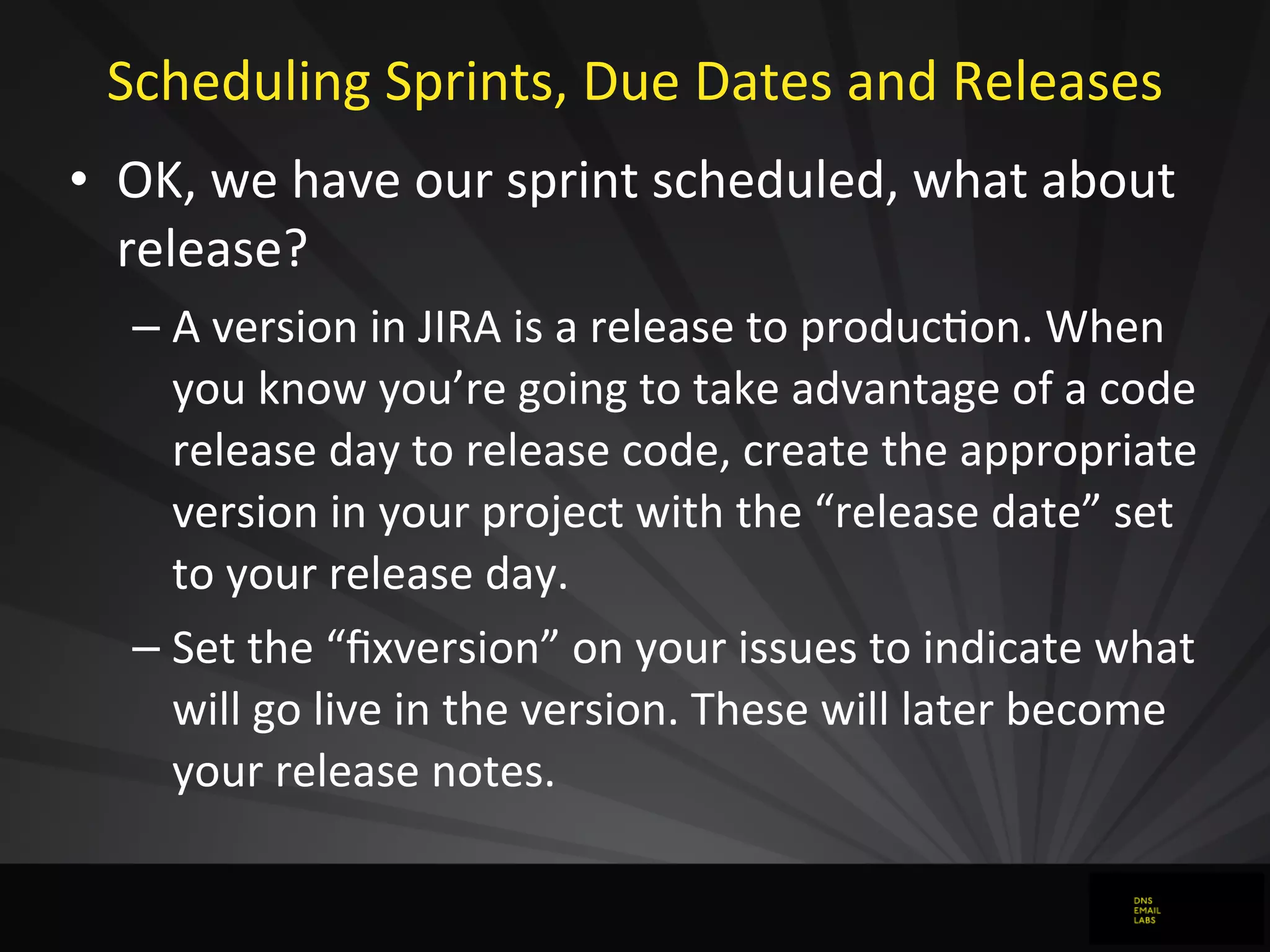 Scheduling Sprints, Due Dates and Releases

• OK, we have our sprint scheduled, what about release?

– A version in JIRA is a release to production. When you know you're going to take advantage of a code release day to release code, create the appropriate version in your project with the "release date" set to your release day.

– Set the "fixversion" on your issues to indicate what will go live in the version. These will later become your release notes.

DNS
EMAIL
LABS